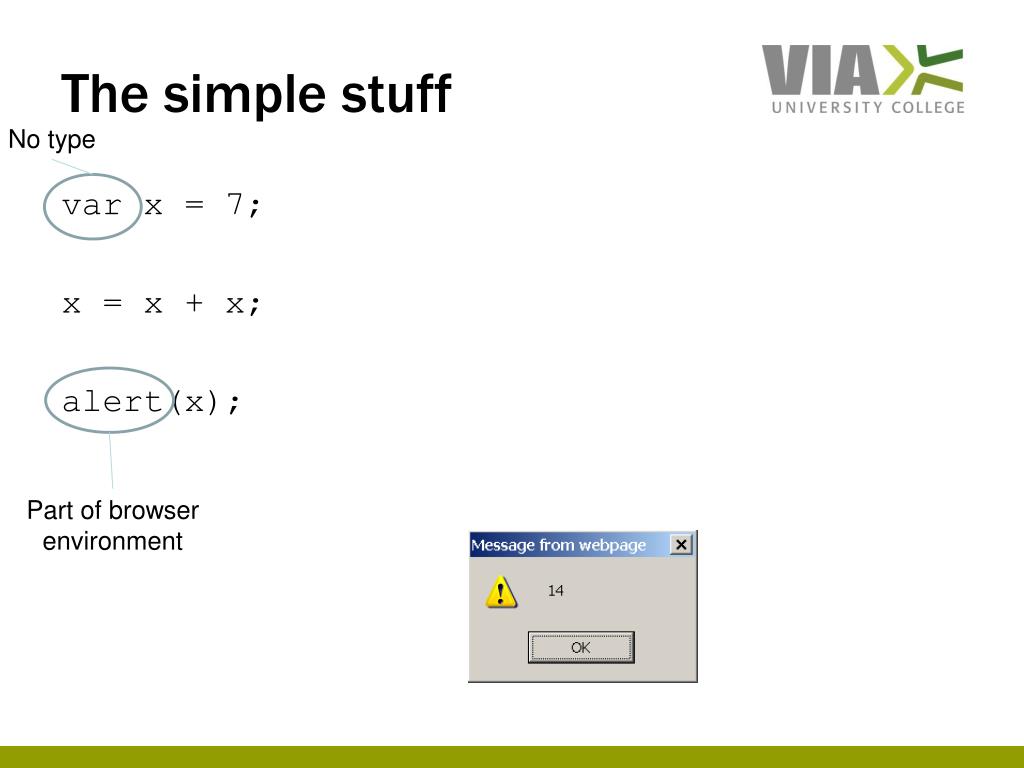 The simple stuff

VIA UNIVERSITY COLLEGE

No type

var x = 7;

x = x + x;

alert(x);

Part of browser environment

Message from webpage

14

OK